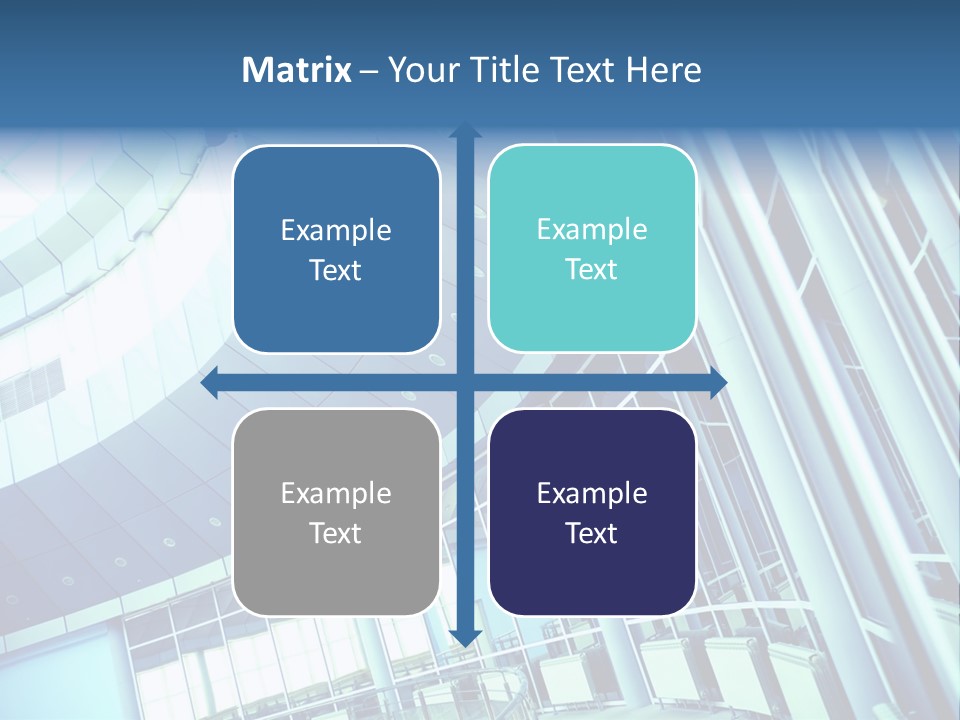 Matrix – Your Title Text Here

Example Text

Example Text

Example Text

Example Text